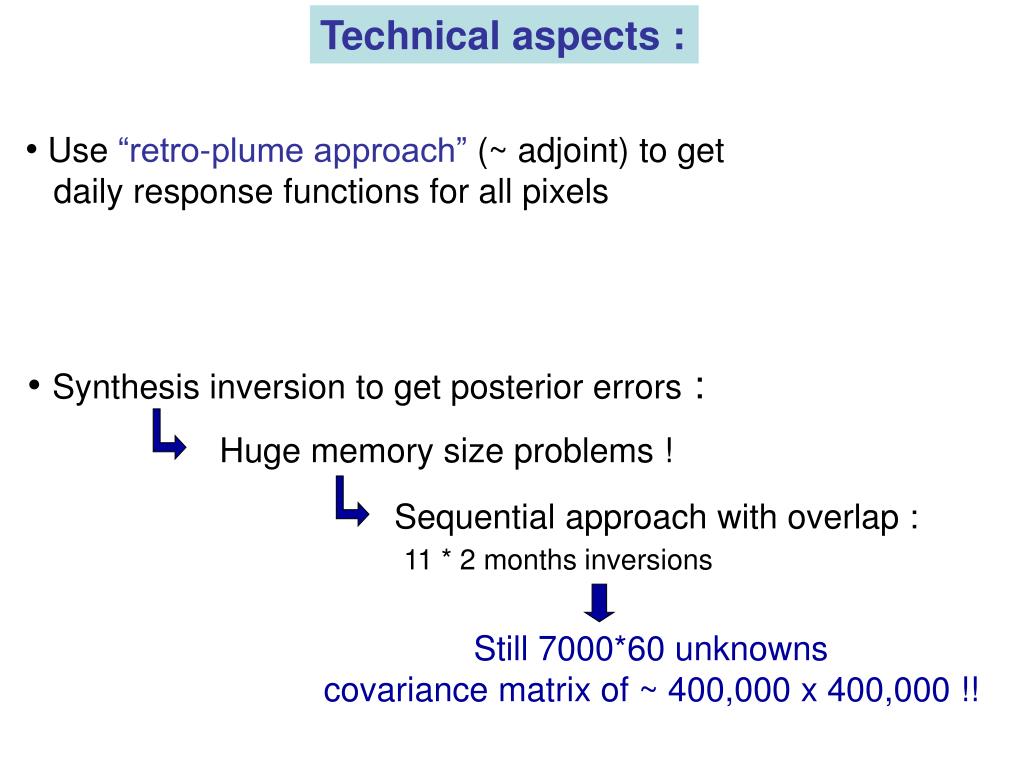 Technical aspects :

• Use “retro-plume approach” (~ adjoint) to get daily response functions for all pixels

• Synthesis inversion to get posterior errors :

Huge memory size problems !

Sequential approach with overlap :
11 * 2 months inversions

Still 7000*60 unknowns
covariance matrix of ~ 400,000 x 400,000 !!